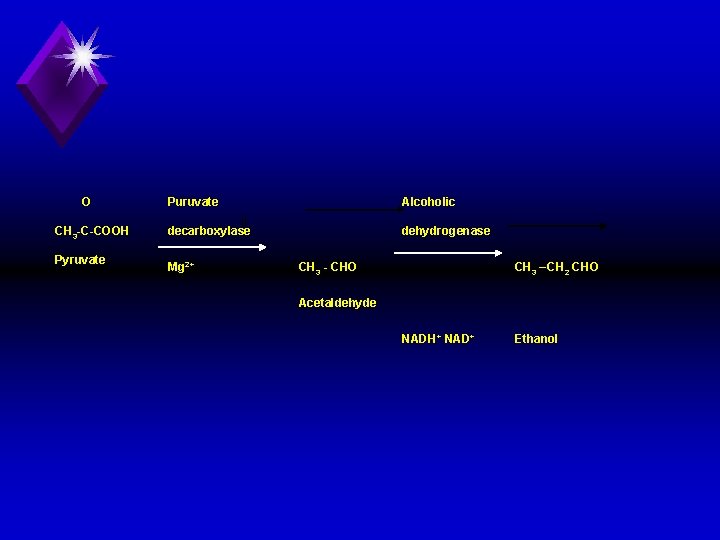 O

$CH_3$-C-COOH

Pyruvate

Puruvate

decarboxylase

$Mg^{2+}$

$CH_3$ - CHO

Acetaldehyde

Alcoholic

dehydrogenase

$NADH^+$ $NAD^+$

$CH_3$ –$CH_2$ CHO

Ethanol